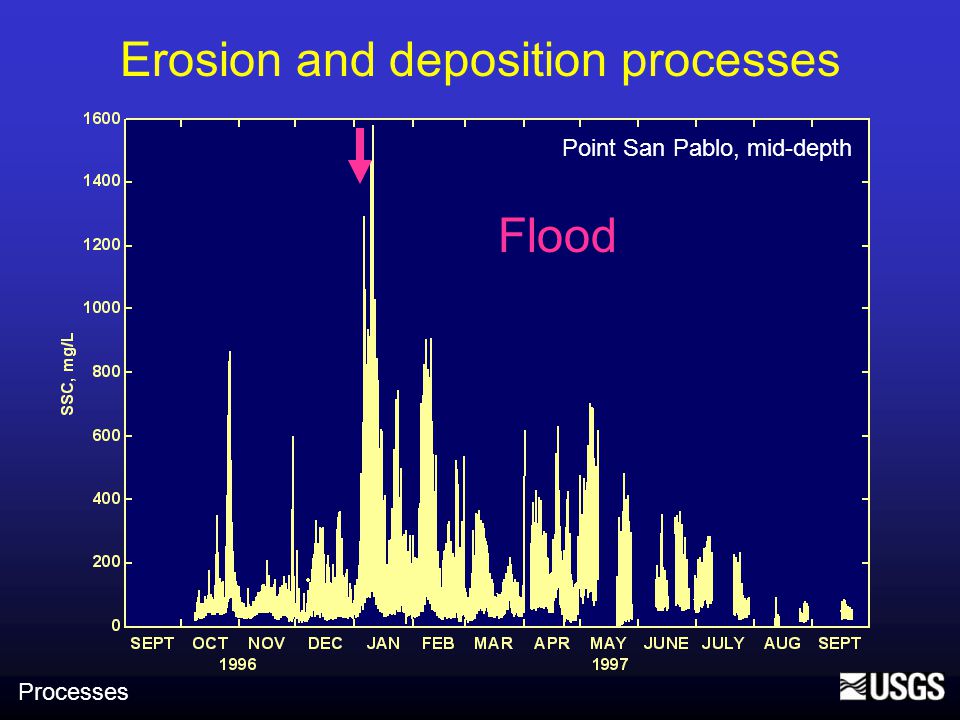 Erosion and deposition processes

Point San Pablo, mid-depth

Flood

SSC, mg/L

1600
1400
1200
1000
800
600
400
200
0

SEPT OCT NOV DEC JAN FEB MAR APR MAY JUNE JULY AUG SEPT
1996 1997

Processes

USGS